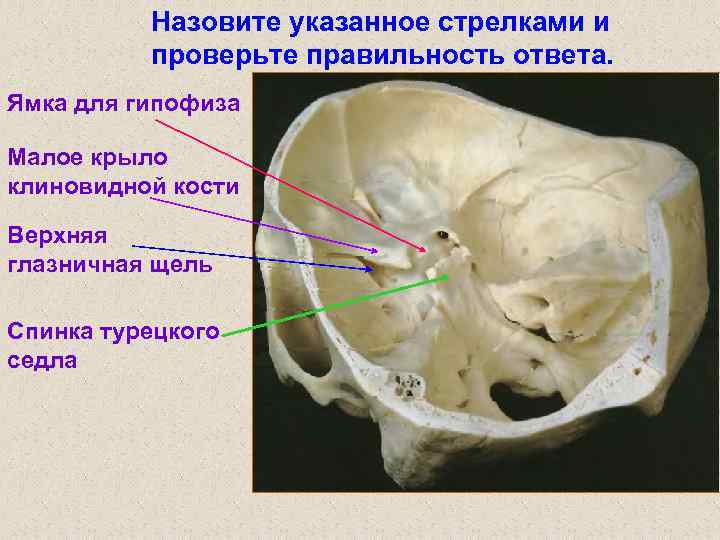 Назовите указанное стрелками и проверьте правильность ответа.

Ямка для гипофиза

Малое крыло клиновидной кости

Верхняя глазничная щель

Спинка турецкого седла